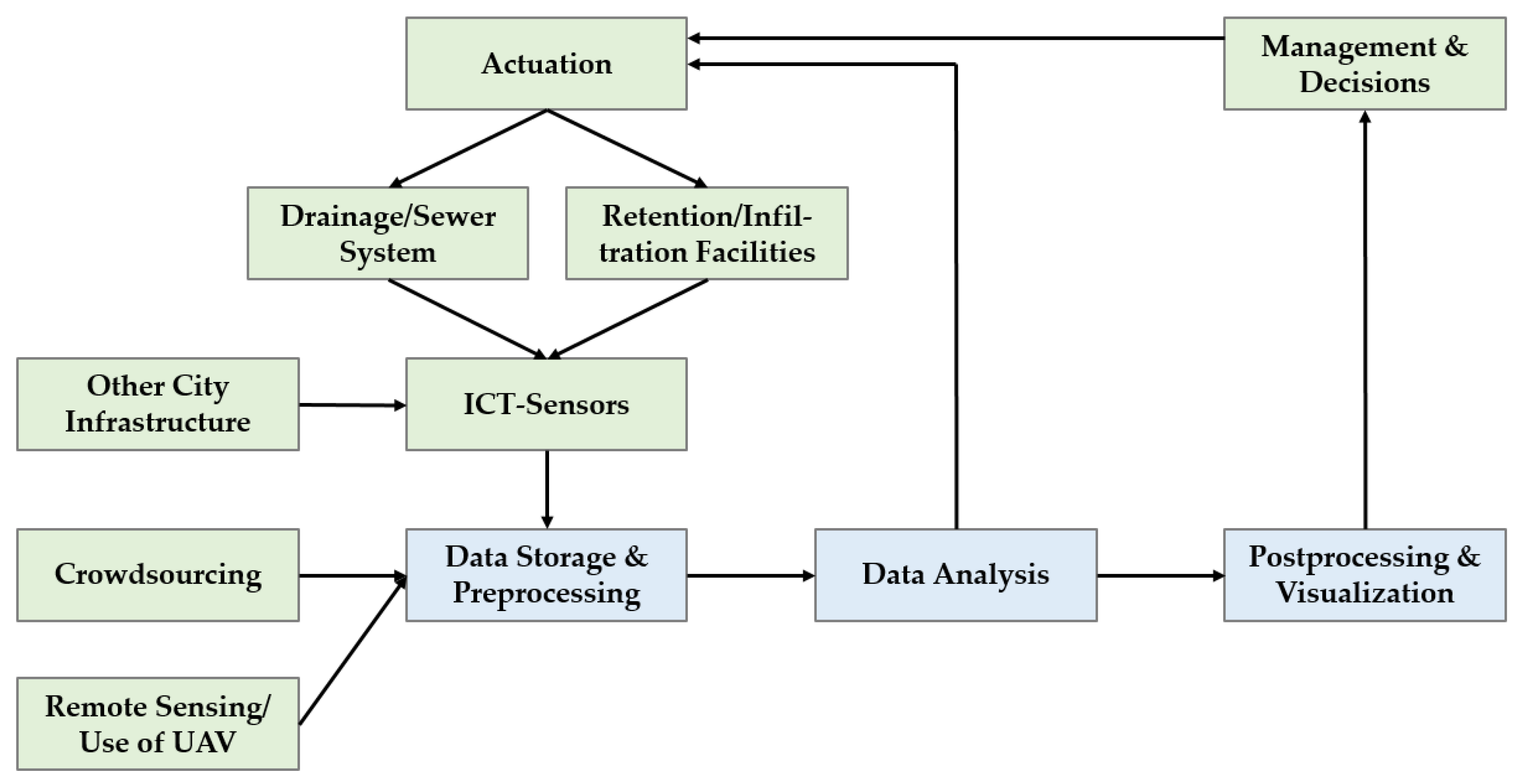 Actuation

Management & Decisions

Drainage/Sewer System

Retention/Infiltration Facilities

Other City Infrastructure

ICT-Sensors

Crowdsourcing

Data Storage & Preprocessing

Data Analysis

Postprocessing & Visualization

Remote Sensing/ Use of UAV